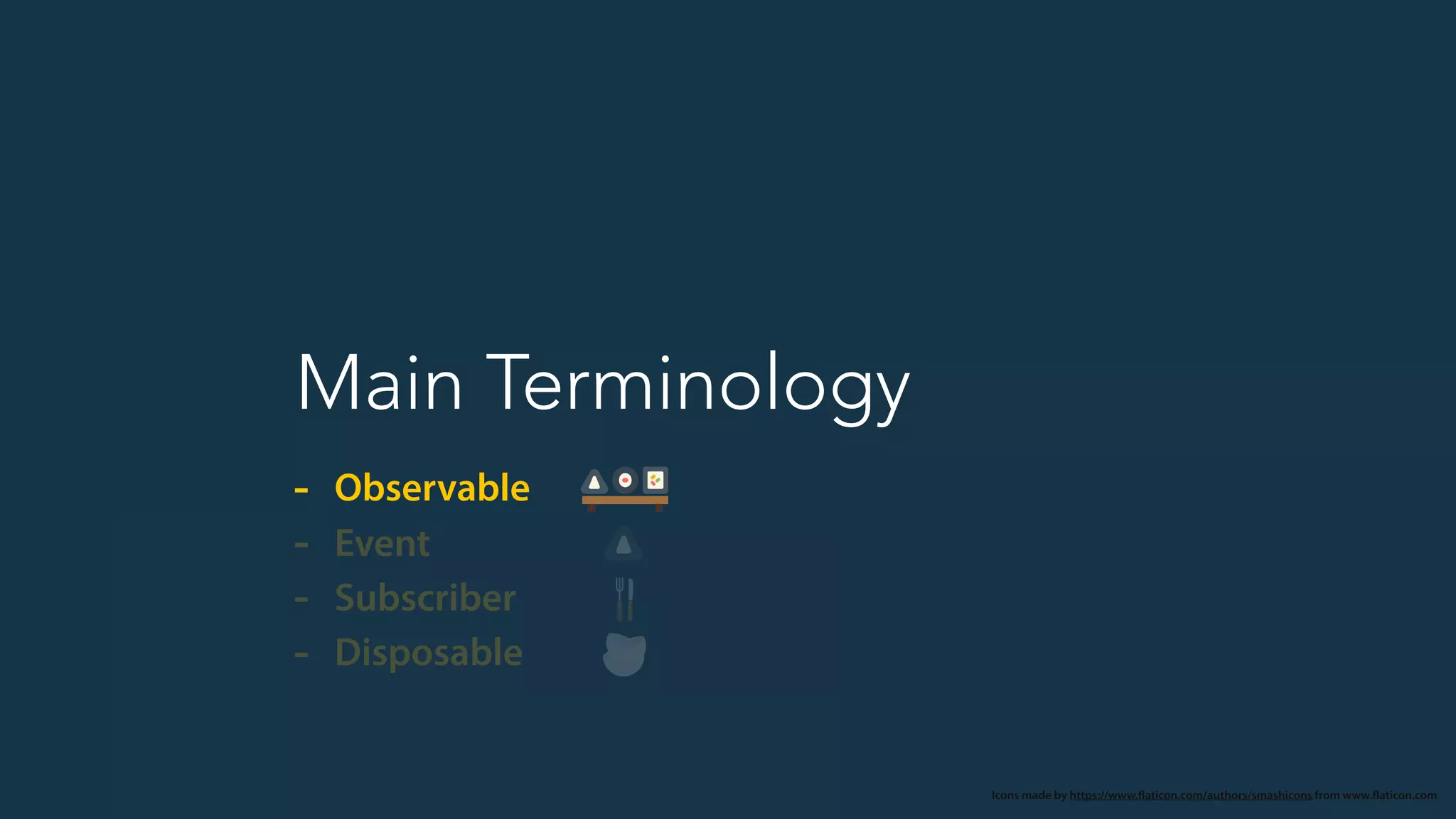 Main Terminology

- Observable
- Event
- Subscriber
- Disposable

Icons made by https://www.flaticon.com/authors/smashicons from www.flaticon.com